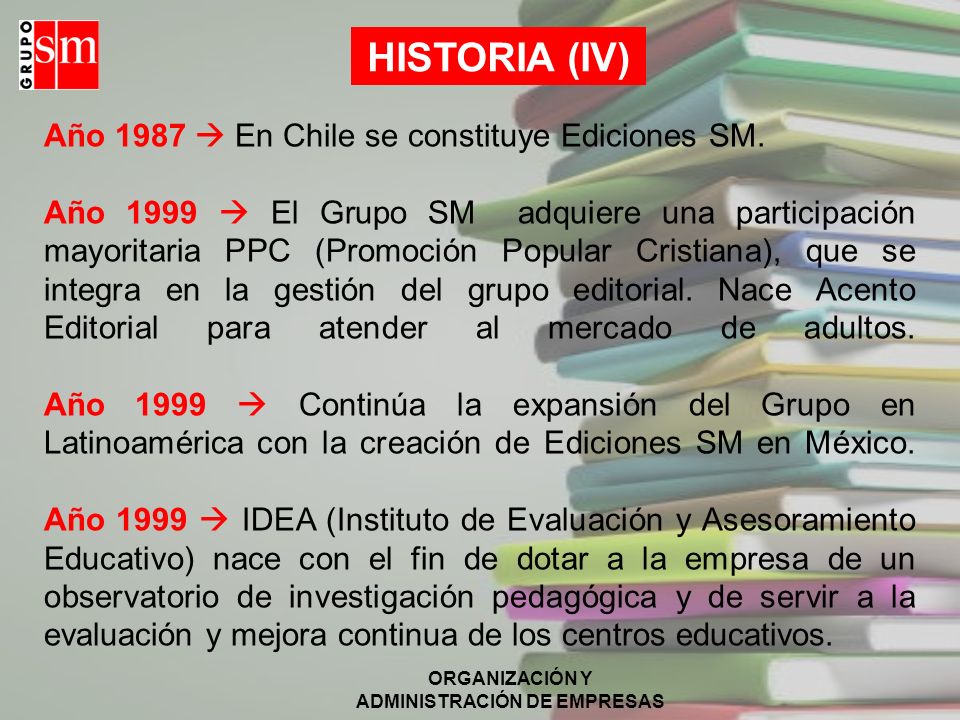 GRUPO sm

HISTORIA (IV)

Año 1987 → En Chile se constituye Ediciones SM.

Año 1999 → El Grupo SM adquiere una participación mayoritaria PPC (Promoción Popular Cristiana), que se integra en la gestión del grupo editorial. Nace Acento Editorial para atender al mercado de adultos.

Año 1999 → Continúa la expansión del Grupo en Latinoamérica con la creación de Ediciones SM en México.

Año 1999 → IDEA (Instituto de Evaluación y Asesoramiento Educativo) nace con el fin de dotar a la empresa de un observatorio de investigación pedagógica y de servir a la evaluación y mejora continua de los centros educativos.

ORGANIZACIÓN Y
ADMINISTRACIÓN DE EMPRESAS